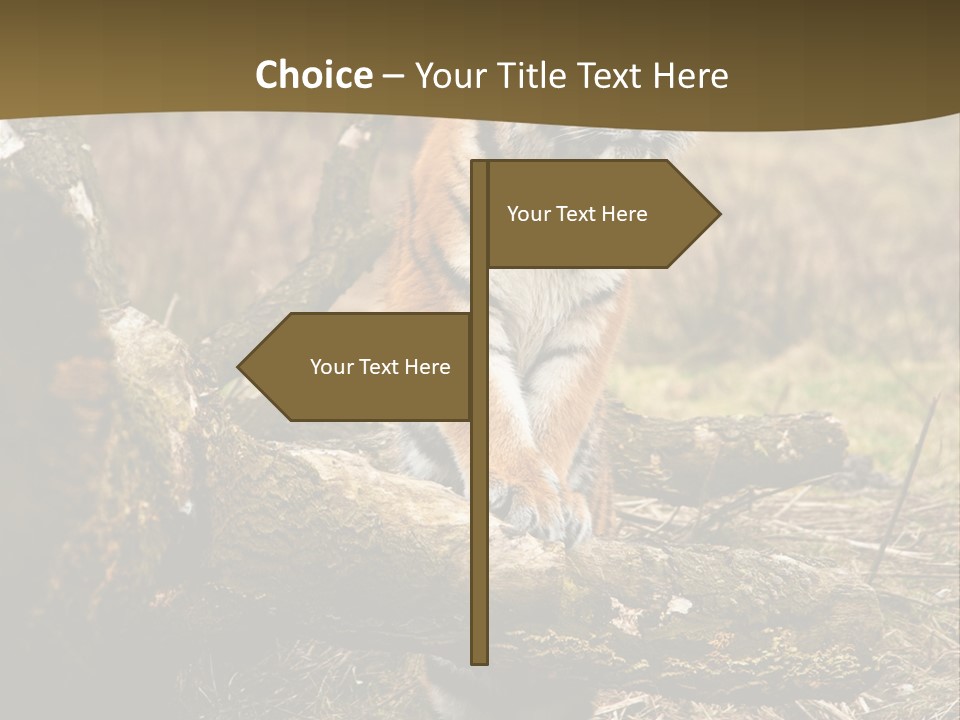 Choice – Your Title Text Here

Your Text Here

Your Text Here